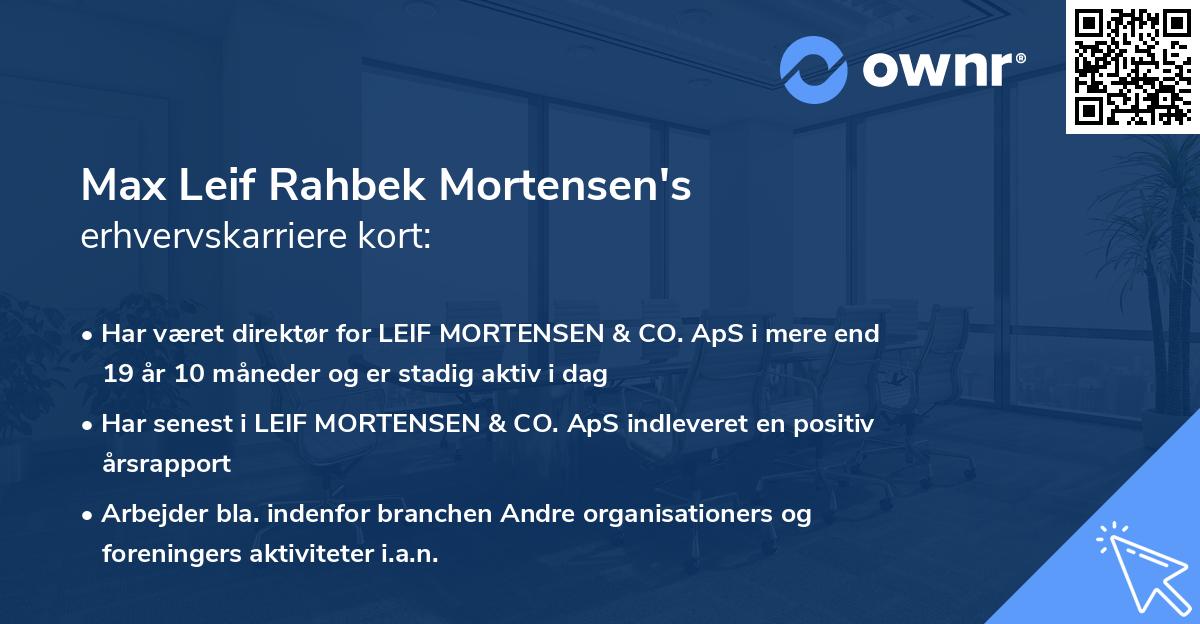 ownr®

Max Leif Rahbek Mortensen's
erhvervskarriere kort:

• Har været direktør for LEIF MORTENSEN & CO. ApS i mere end 19 år 10 måneder og er stadig aktiv i dag
• Har senest i LEIF MORTENSEN & CO. ApS indleveret en positiv årsrapport
• Arbejder bla. indenfor branchen Andre organisationers og foreningers aktiviteter i.a.n.